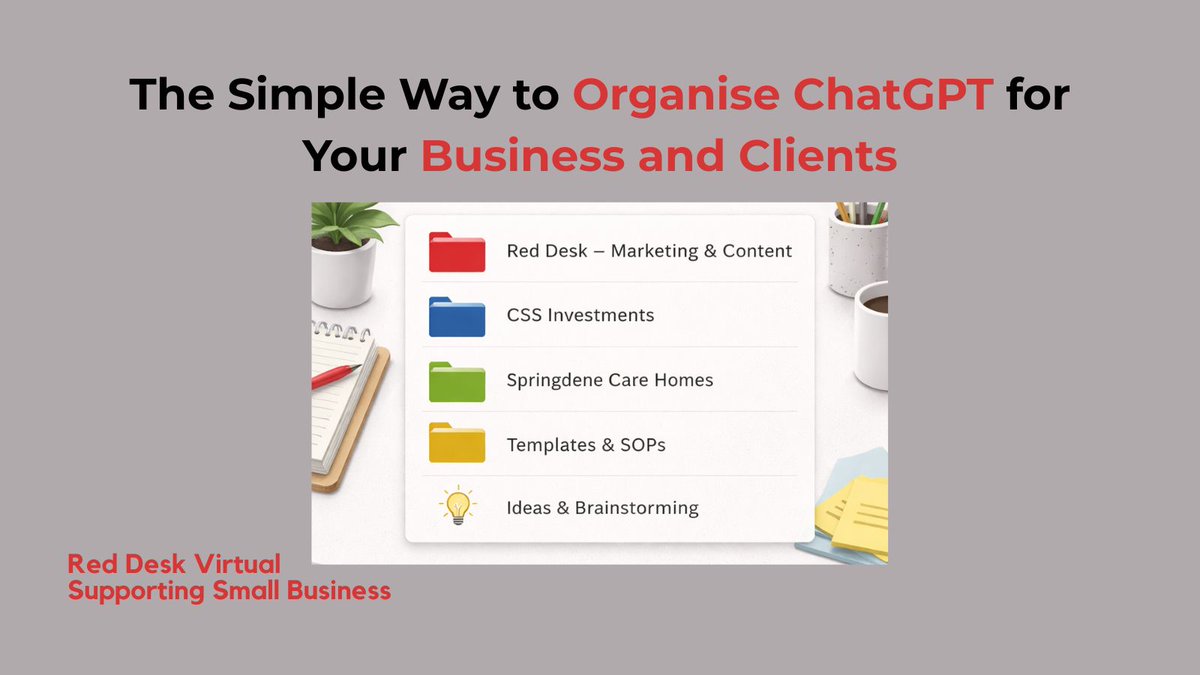 The Simple Way to Organise ChatGPT for Your Business and Clients

Red Desk – Marketing & Content

CSS Investments

Springdene Care Homes

Templates & SOPs

Ideas & Brainstorming

Red Desk Virtual
Supporting Small Business